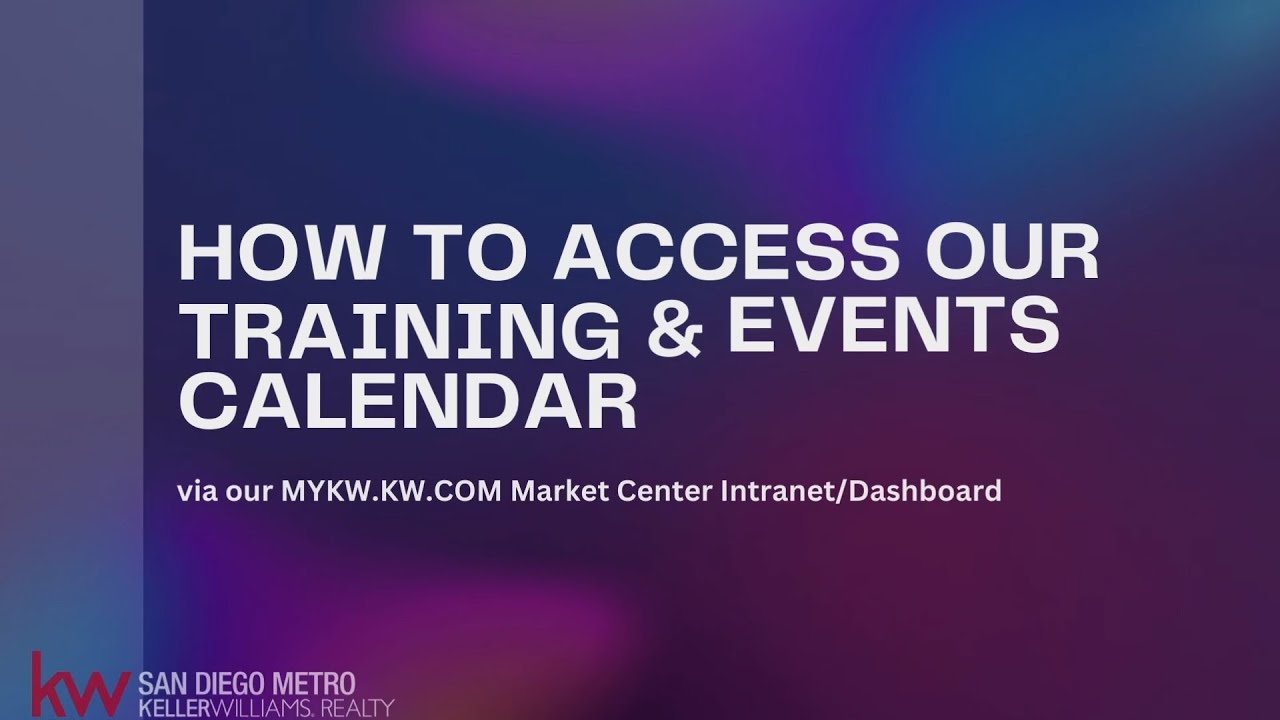 HOW TO ACCESS OUR TRAINING & EVENTS CALENDAR

via our MYKW.KW.COM Market Center Intranet/Dashboard

kw SAN DIEGO METRO
KELLERWILLIAMS. REALTY